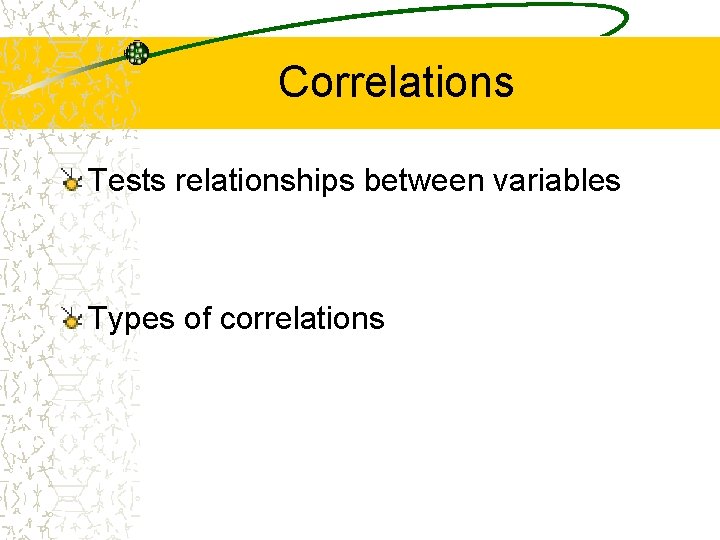 Correlations

Tests relationships between variables

Types of correlations